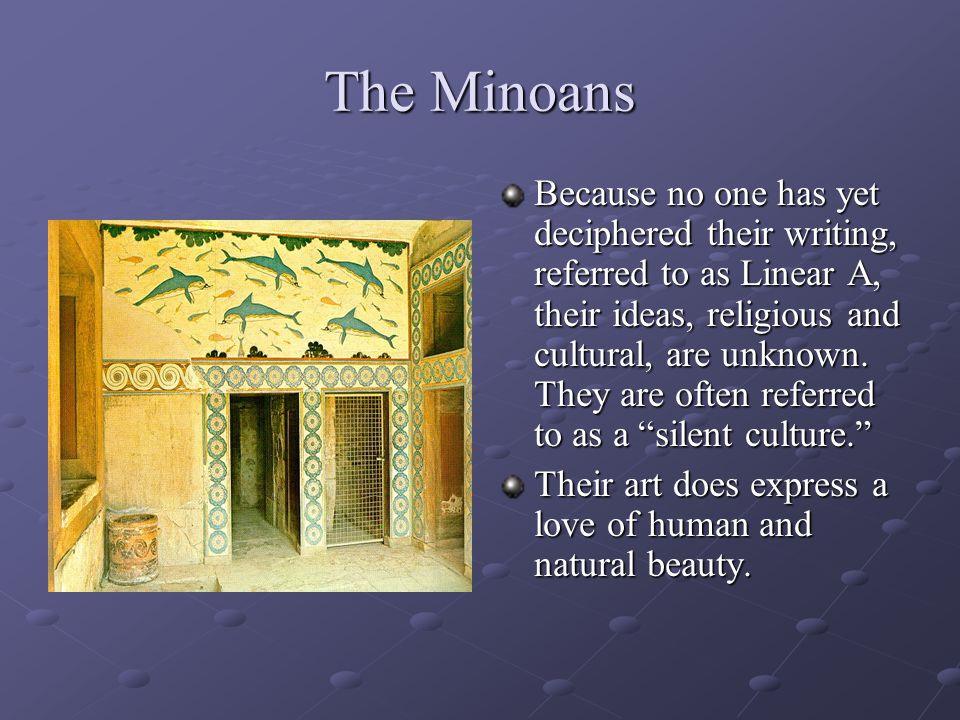 The Minoans

Because no one has yet deciphered their writing, referred to as Linear A, their ideas, religious and cultural, are unknown. They are often referred to as a “silent culture.”

Their art does express a love of human and natural beauty.